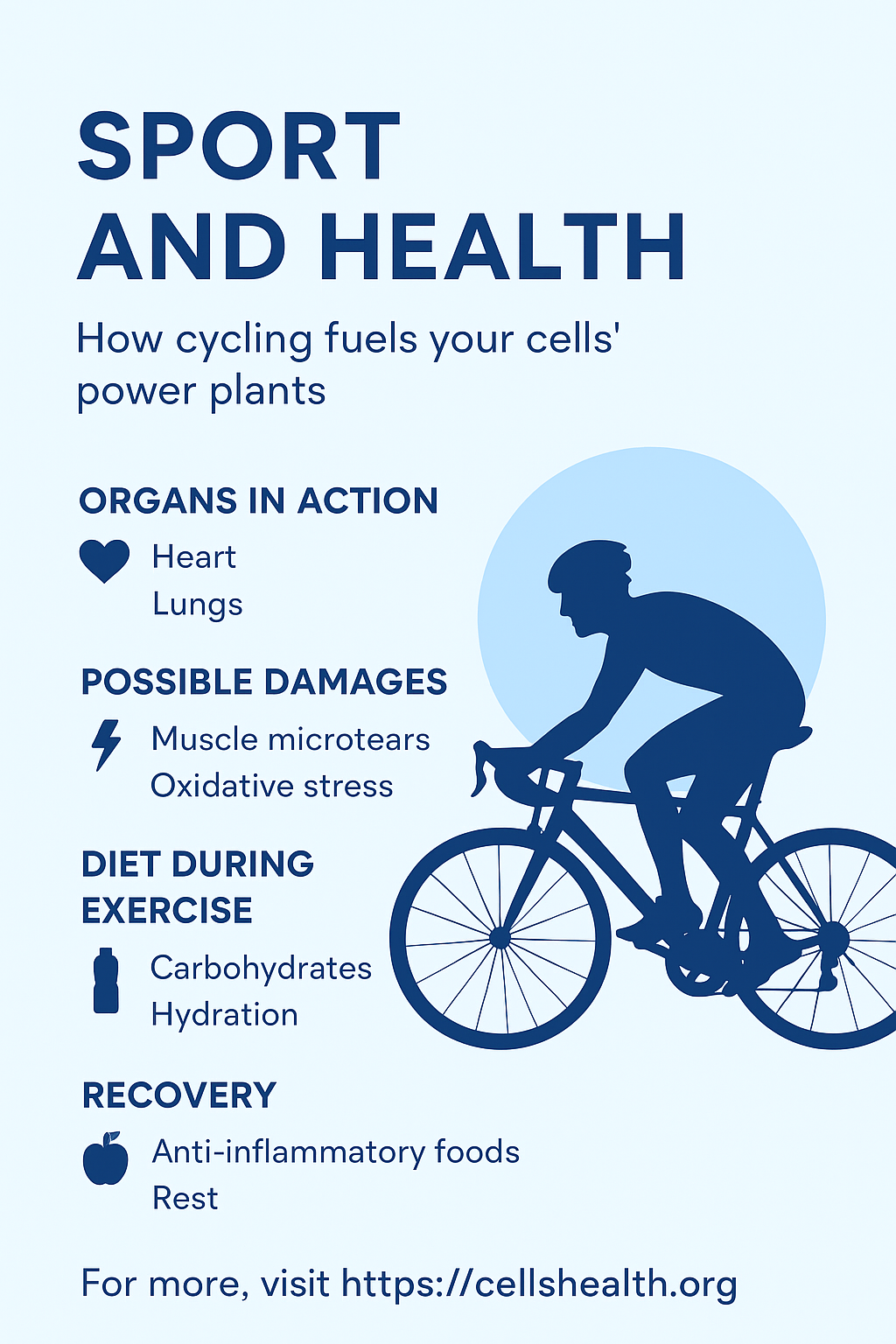 SPORT AND HEALTH

How cycling fuels your cells' power plants

ORGANS IN ACTION

Heart
Lungs

POSSIBLE DAMAGES

Muscle microtears
Oxidative stress

DIET DURING EXERCISE

Carbohydrates
Hydration

RECOVERY

Anti-inflammatory foods
Rest

For more, visit https://cellshealth.org